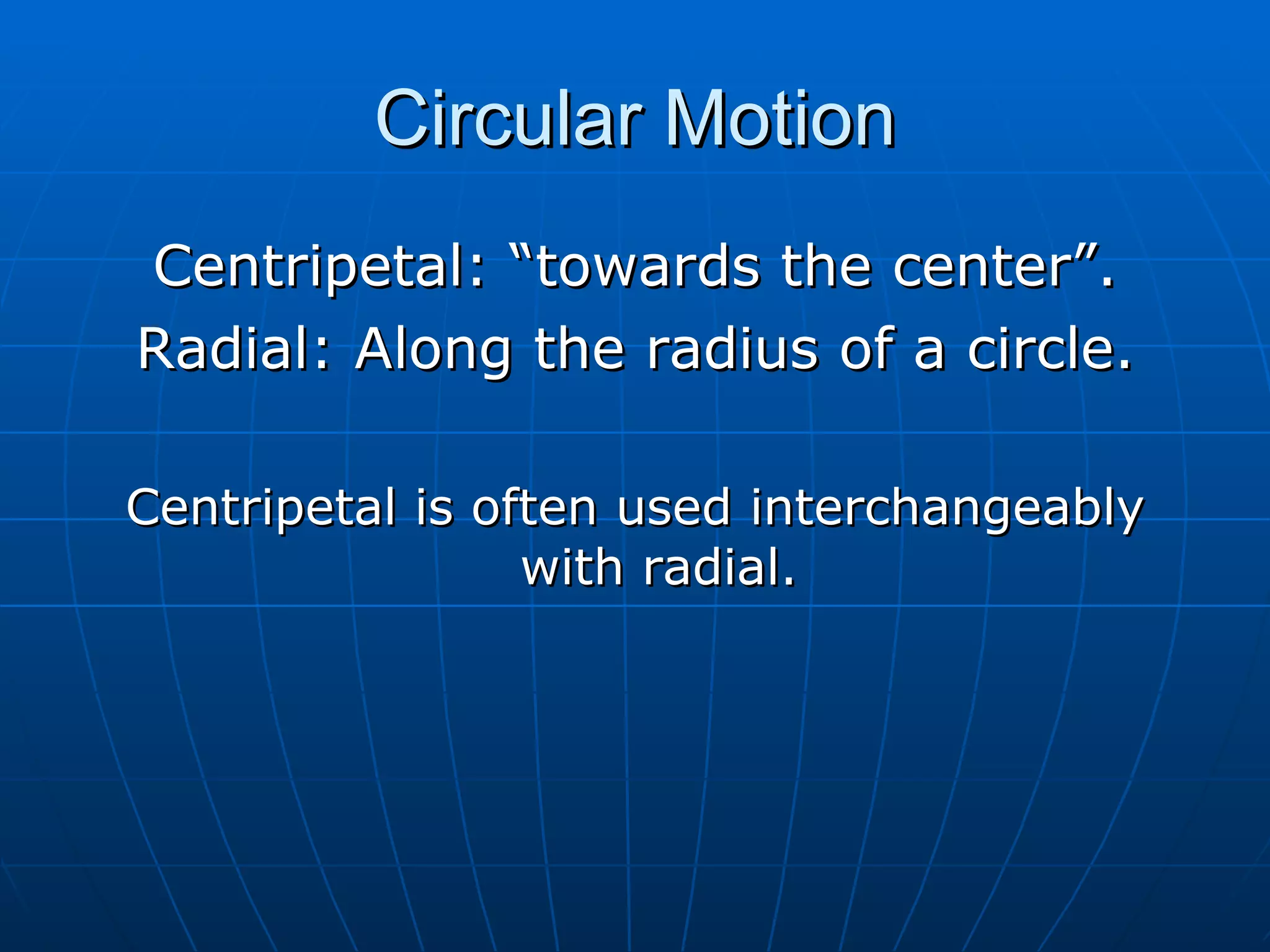 Circular Motion

Centripetal: “towards the center”.
Radial: Along the radius of a circle.

Centripetal is often used interchangeably with radial.